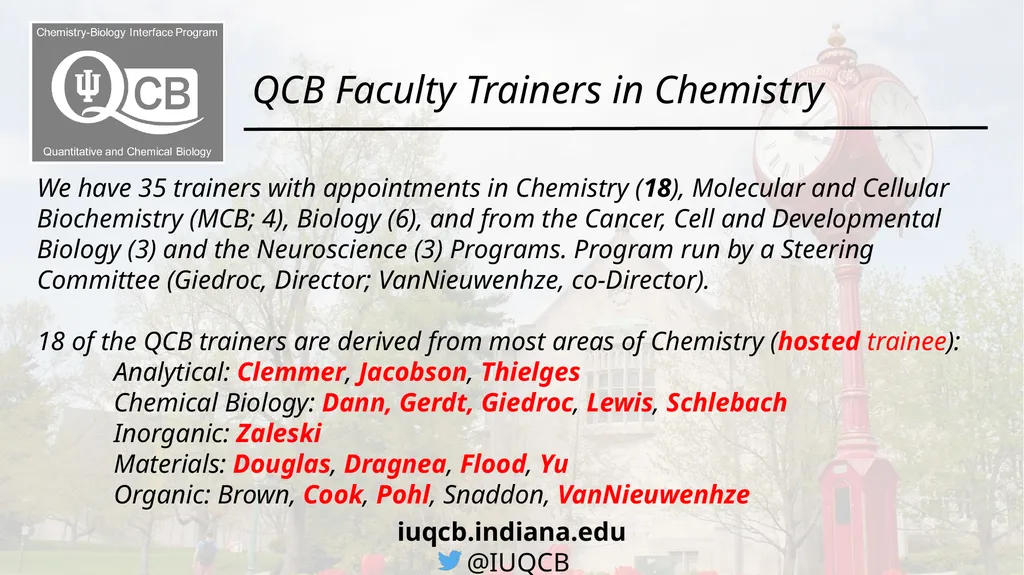 Chemistry-Biology Interface Program

QCB

Quantitative and Chemical Biology

QCB Faculty Trainers in Chemistry

We have 35 trainers with appointments in Chemistry (18), Molecular and Cellular Biochemistry (MCB; 4), Biology (6), and from the Cancer, Cell and Developmental Biology (3) and the Neuroscience (3) Programs. Program run by a Steering Committee (Giedroc, Director; VanNieuwenhze, co-Director).

18 of the QCB trainers are derived from most areas of Chemistry (hosted trainee):
Analytical: Clemmer, Jacobson, Thielges
Chemical Biology: Dann, Gerdt, Giedroc, Lewis, Schlebach
Inorganic: Zaleski
Materials: Douglas, Dragnea, Flood, Yu
Organic: Brown, Cook, Pohl, Snaddon, VanNieuwenhze

iuqcb.indiana.edu
@IUQCB